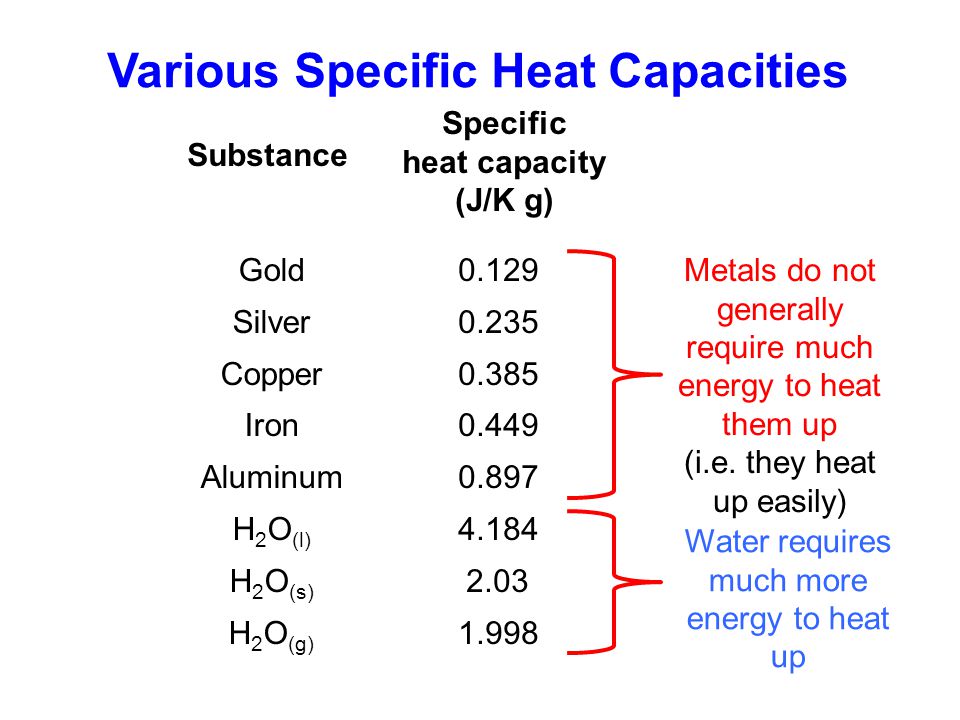 Various Specific Heat Capacities

| Substance | Specific heat capacity (J/K g) |
|---|---|
| Gold | 0.129 |
| Silver | 0.235 |
| Copper | 0.385 |
| Iron | 0.449 |
| Aluminum | 0.897 |
| $H_2O_{(l)}$ | 4.184 |
| $H_2O_{(s)}$ | 2.03 |
| $H_2O_{(g)}$ | 1.998 |

Metals do not generally require much energy to heat them up (i.e. they heat up easily)

Water requires much more energy to heat up